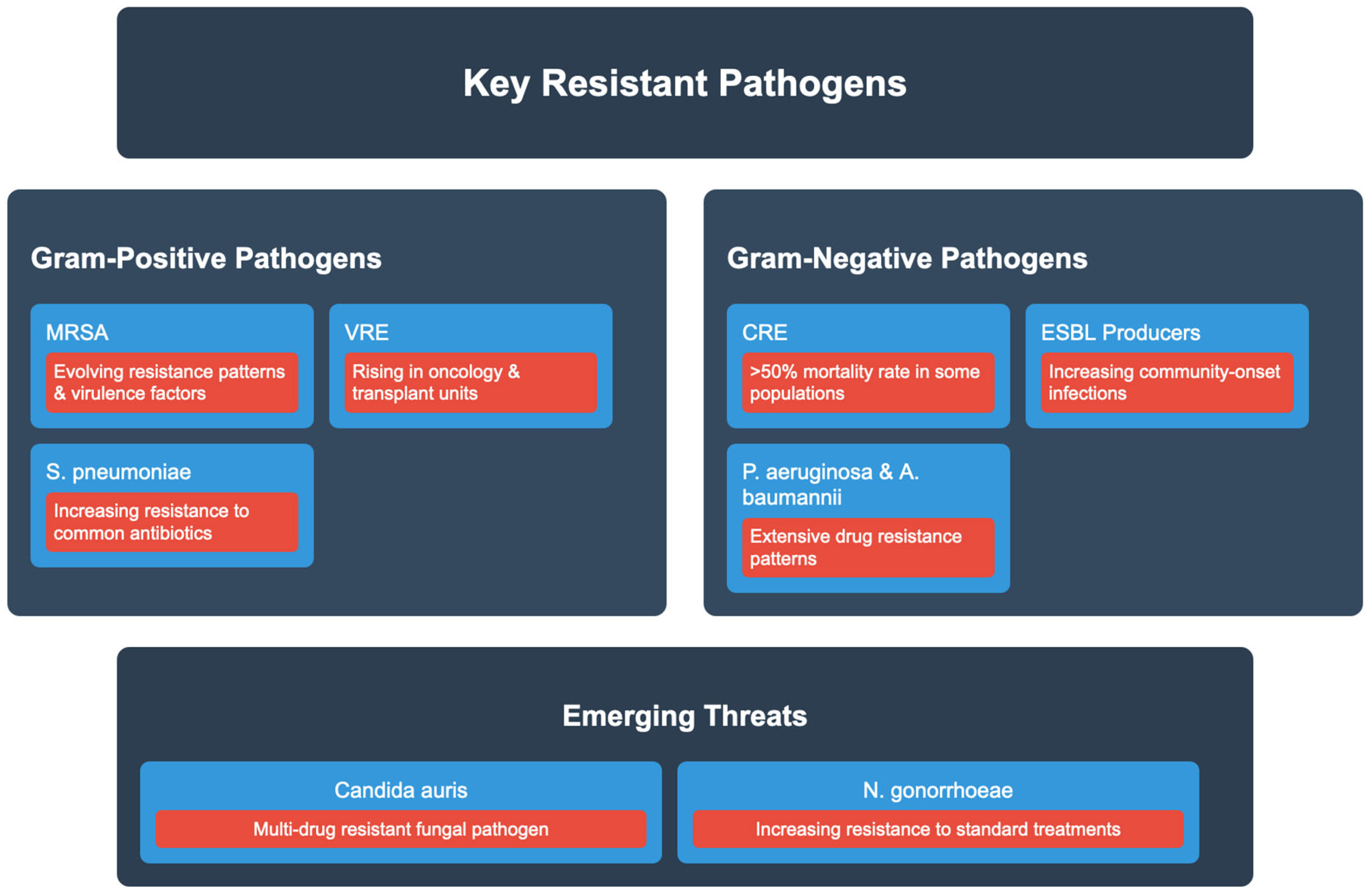 Key Resistant Pathogens

Gram-Positive Pathogens

MRSA

Evolving resistance patterns & virulence factors

VRE

Rising in oncology & transplant units

S. pneumoniae

Increasing resistance to common antibiotics

Gram-Negative Pathogens

CRE

>50% mortality rate in some populations

ESBL Producers

Increasing community-onset infections

P. aeruginosa & A. baumannii

Extensive drug resistance patterns

Emerging Threats

Candida auris

Multi-drug resistant fungal pathogen

N. gonorrhoeae

Increasing resistance to standard treatments